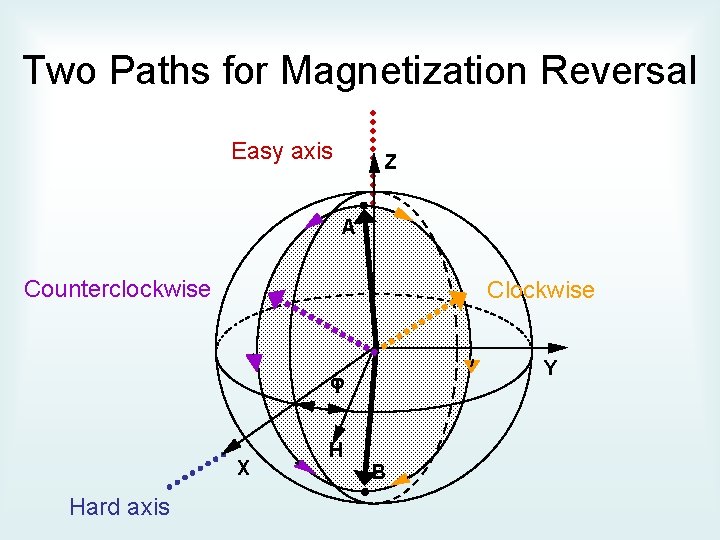 Two Paths for Magnetization Reversal

Easy axis

Z

A

Counterclockwise

Clockwise

Y

φ

H

X

B

Hard axis